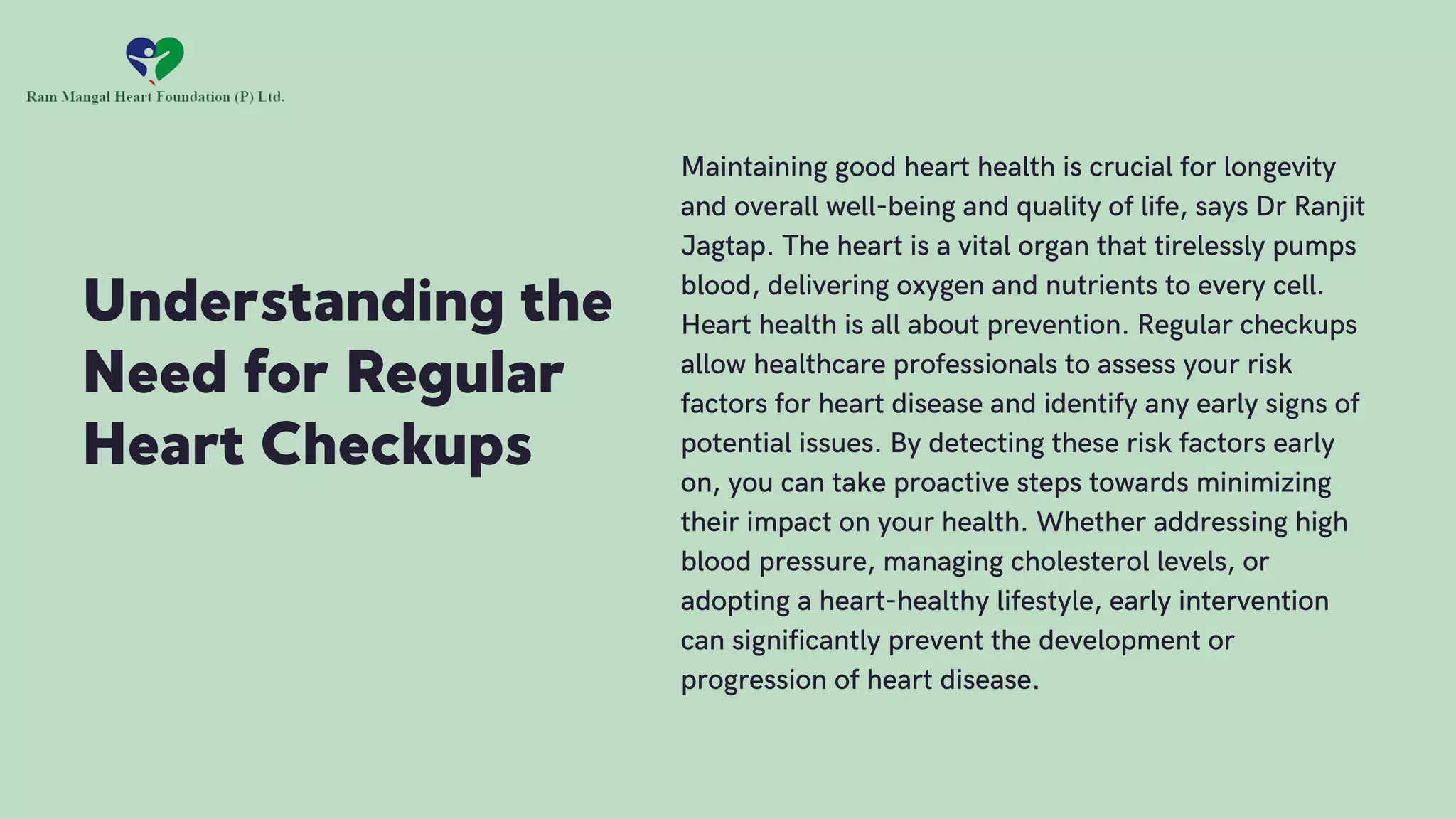 Ram Mangal Heart Foundation (P) Ltd.

Understanding the Need for Regular Heart Checkups

Maintaining good heart health is crucial for longevity and overall well-being and quality of life, says Dr Ranjit Jagtap. The heart is a vital organ that tirelessly pumps blood, delivering oxygen and nutrients to every cell. Heart health is all about prevention. Regular checkups allow healthcare professionals to assess your risk factors for heart disease and identify any early signs of potential issues. By detecting these risk factors early on, you can take proactive steps towards minimizing their impact on your health. Whether addressing high blood pressure, managing cholesterol levels, or adopting a heart-healthy lifestyle, early intervention can significantly prevent the development or progression of heart disease.